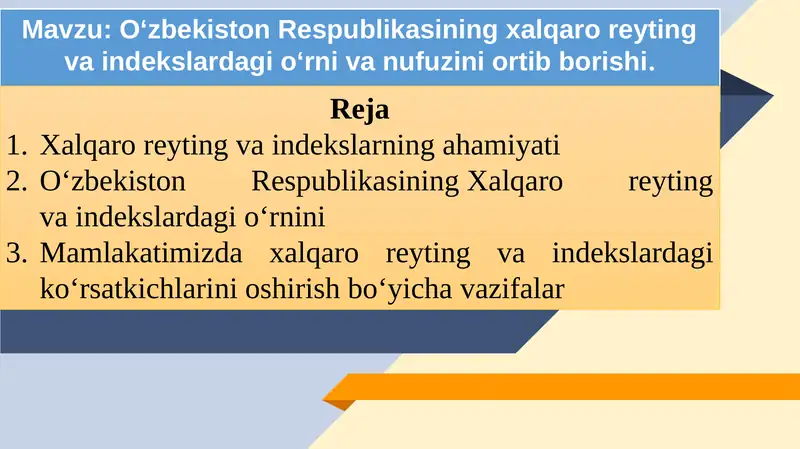 Mavzu: O‘zbekiston Respublikasining xalqaro reyting va indekslardagi o‘rni va nufuzini ortib borishi.

Reja

1. Xalqaro reyting va indekslarning ahamiyati
2. O‘zbekiston Respublikasining Xalqaro reyting va indekslardagi o‘rnini
3. Mamlakatimizda xalqaro reyting va indekslardagi ko‘rsatkichlarini oshirish bo‘yicha vazifalar